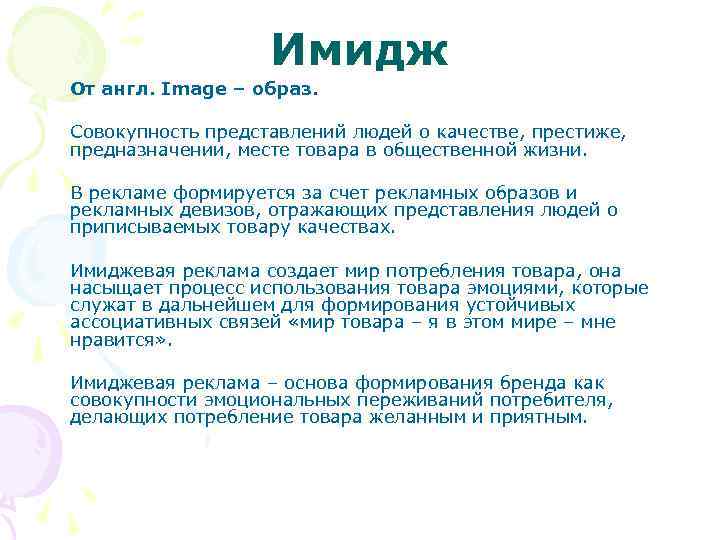 Имидж

От англ. Image – образ.

Совокупность представлений людей о качестве, престиже, предназначении, месте товара в общественной жизни.

В рекламе формируется за счет рекламных образов и рекламных девизов, отражающих представления людей о приписываемых товару качествах.

Имиджевая реклама создает мир потребления товара, она насыщает процесс использования товара эмоциями, которые служат в дальнейшем для формирования устойчивых ассоциативных связей «мир товара – я в этом мире – мне нравится».

Имиджевая реклама – основа формирования бренда как совокупности эмоциональных переживаний потребителя, делающих потребление товара желанным и приятным.